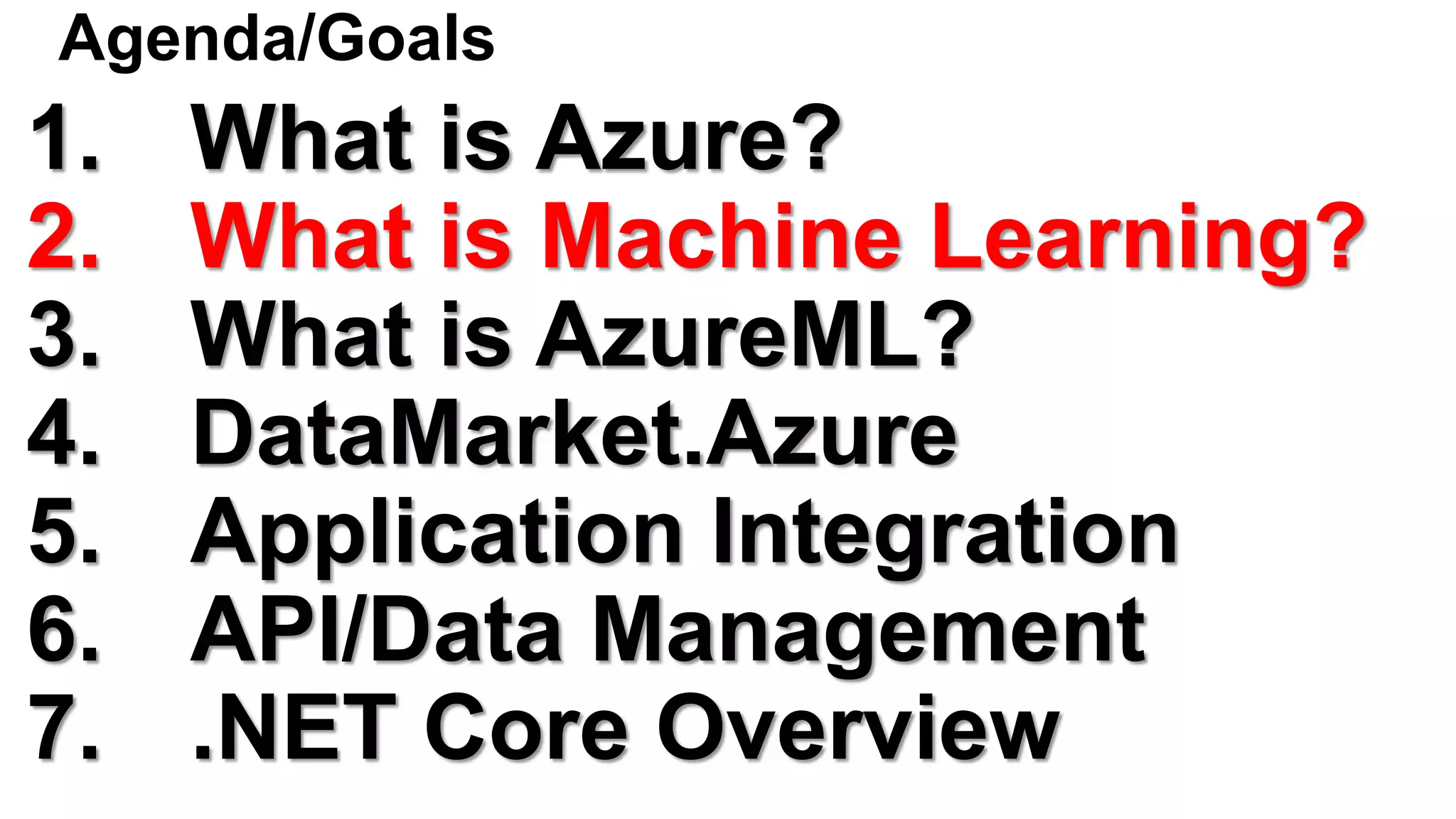 Agenda/Goals

1. What is Azure?
2. What is Machine Learning?
3. What is AzureML?
4. DataMarket.Azure
5. Application Integration
6. API/Data Management
7. .NET Core Overview